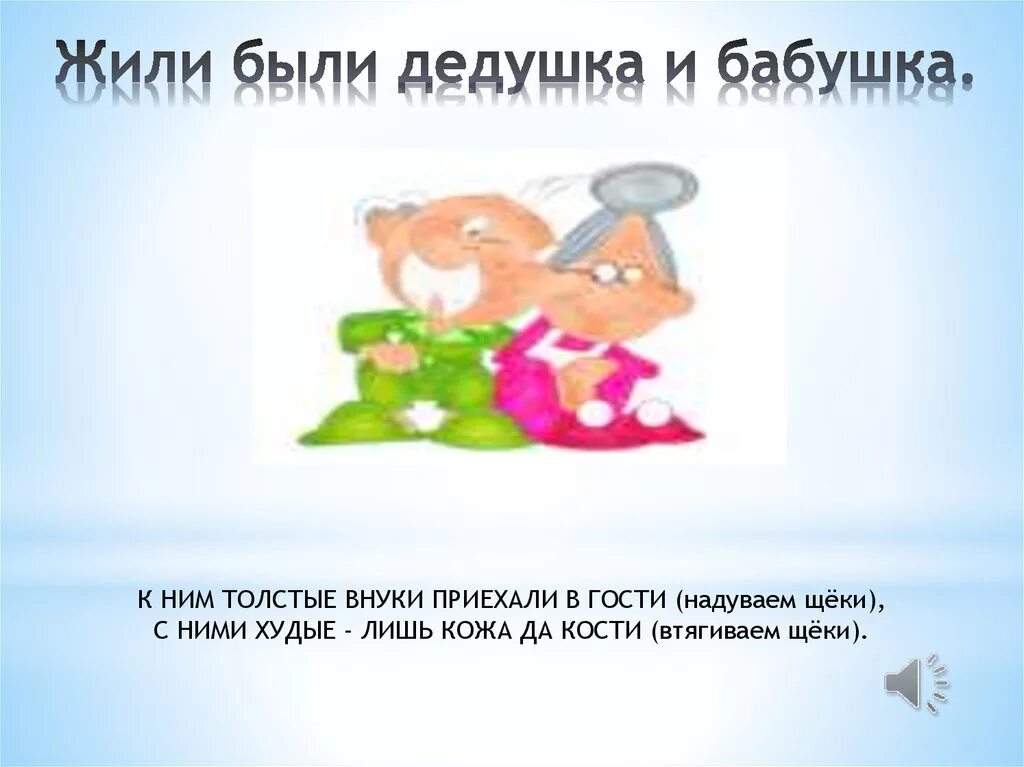 Жили были дедушка и бабушка.

К НИМ ТОЛСТЫЕ ВНУКИ ПРИЕХАЛИ В ГОСТИ (надуваем щёки), С НИМИ ХУДЫЕ - ЛИШЬ КОЖА ДА КОСТИ (втягиваем щёки).